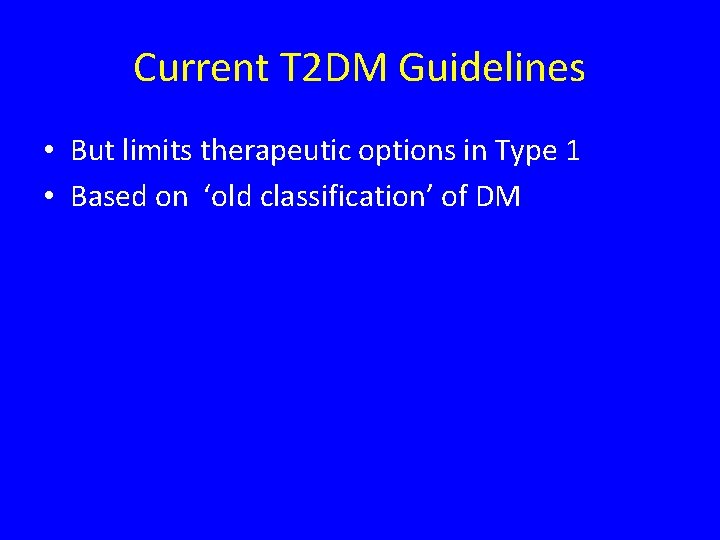 Current T2DM Guidelines

• But limits therapeutic options in Type 1
• Based on ‘old classification’ of DM